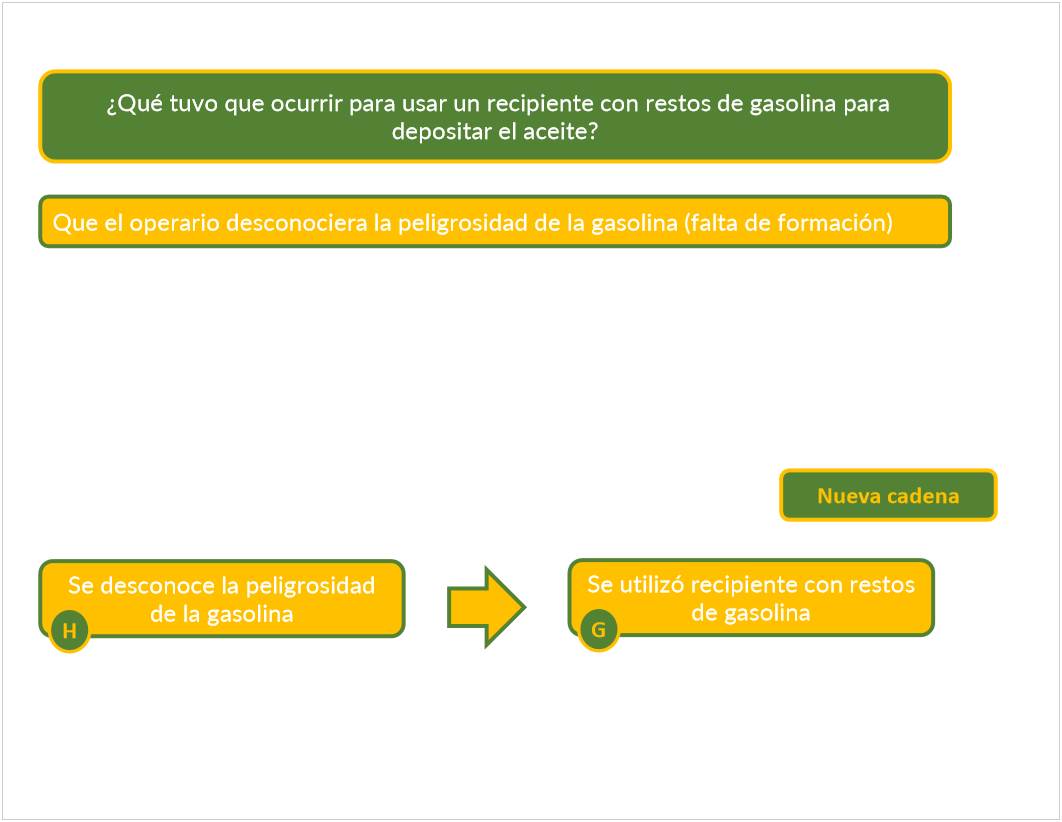 ¿Qué tuvo que ocurrir para usar un recipiente con restos de gasolina para depositar el aceite?

Que el operario desconociera la peligrosidad de la gasolina (falta de formación)

Nueva cadena

Se desconoce la peligrosidad de la gasolina

H

Se utilizó recipiente con restos de gasolina

G